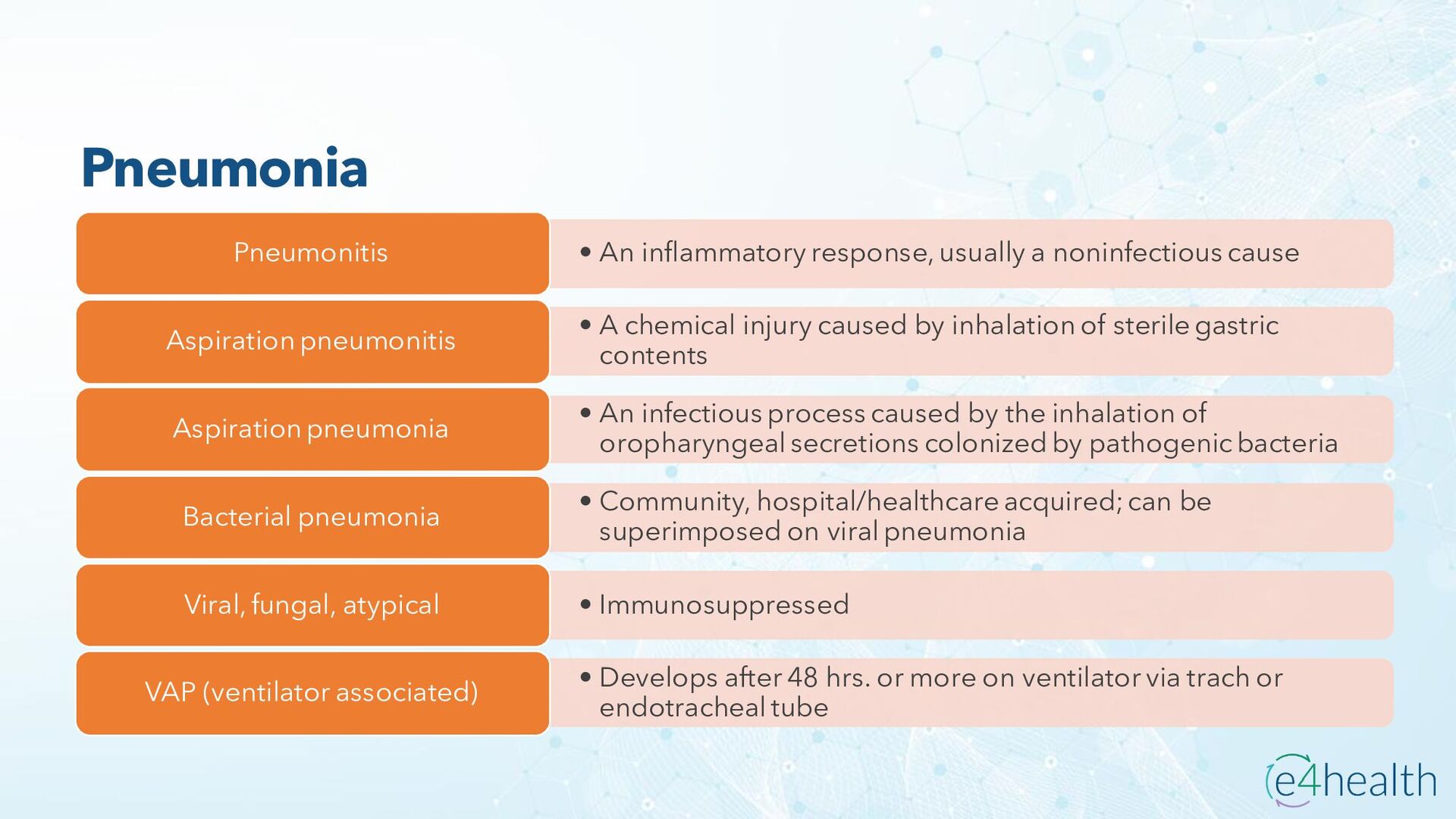 Pneumonia

Pneumonitis
• An inflammatory response, usually a noninfectious cause

Aspiration pneumonitis
• A chemical injury caused by inhalation of sterile gastric contents

Aspiration pneumonia
• An infectious process caused by the inhalation of oropharyngeal secretions colonized by pathogenic bacteria

Bacterial pneumonia
• Community, hospital/healthcare acquired; can be superimposed on viral pneumonia

Viral, fungal, atypical
• Immunosuppressed

VAP (ventilator associated)
• Develops after 48 hrs. or more on ventilator via trach or endotracheal tube

e4health